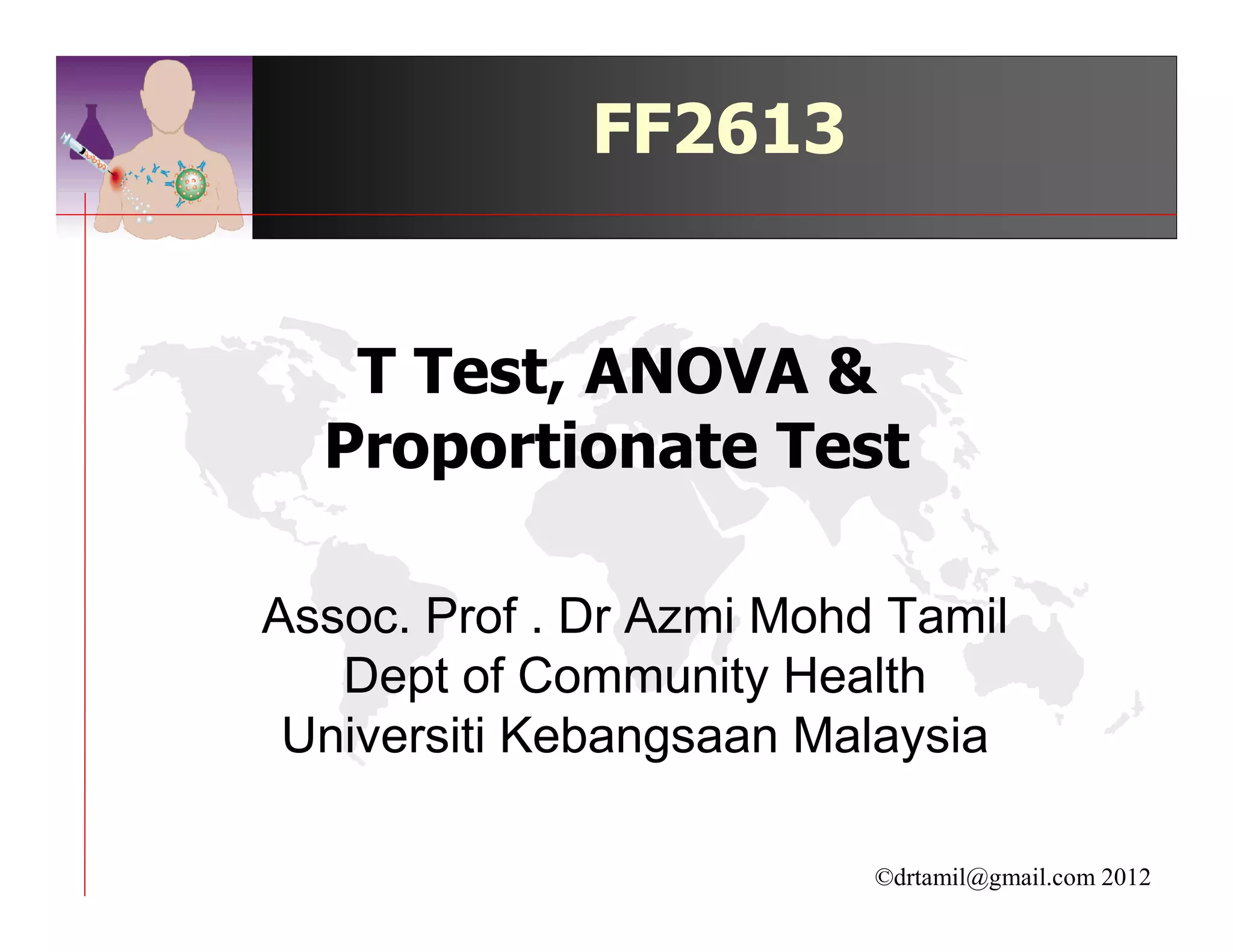 FF2613

T Test, ANOVA & Proportionate Test

Assoc. Prof . Dr Azmi Mohd Tamil
Dept of Community Health
Universiti Kebangsaan Malaysia

©drtamil@gmail.com 2012